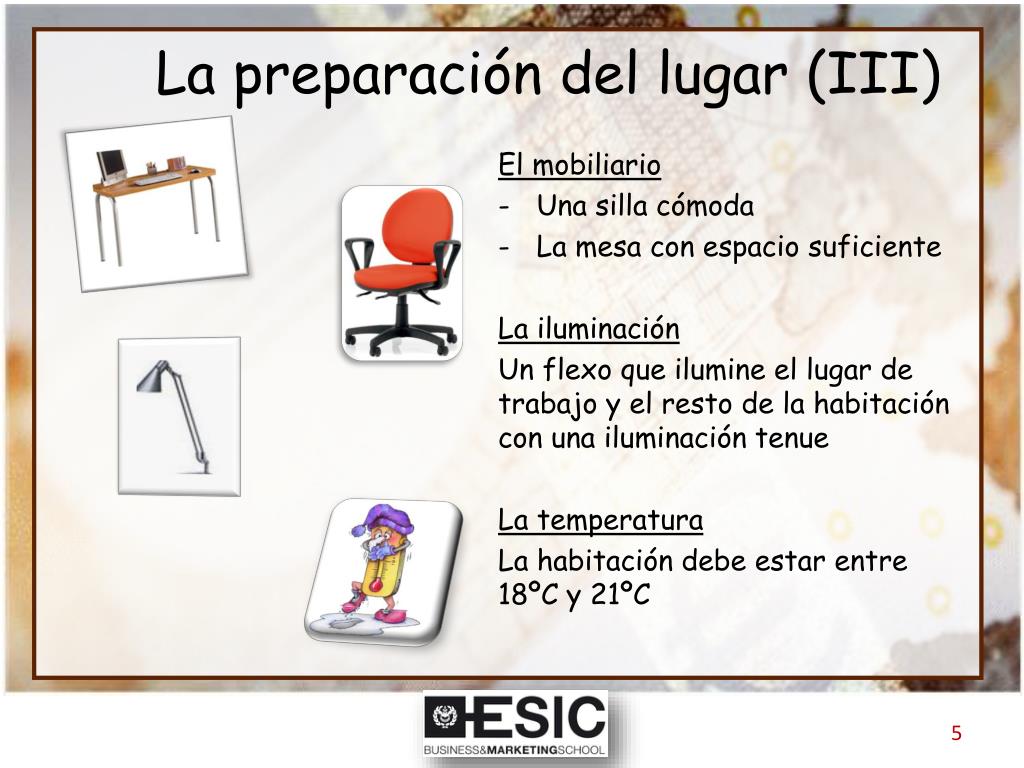 La preparación del lugar (III)

El mobiliario
- Una silla cómoda
- La mesa con espacio suficiente

La iluminación
Un flexo que ilumine el lugar de trabajo y el resto de la habitación con una iluminación tenue

La temperatura
La habitación debe estar entre 18ºC y 21ºC

ESIC
BUSINESS&MARKETINGSCHOOL

5